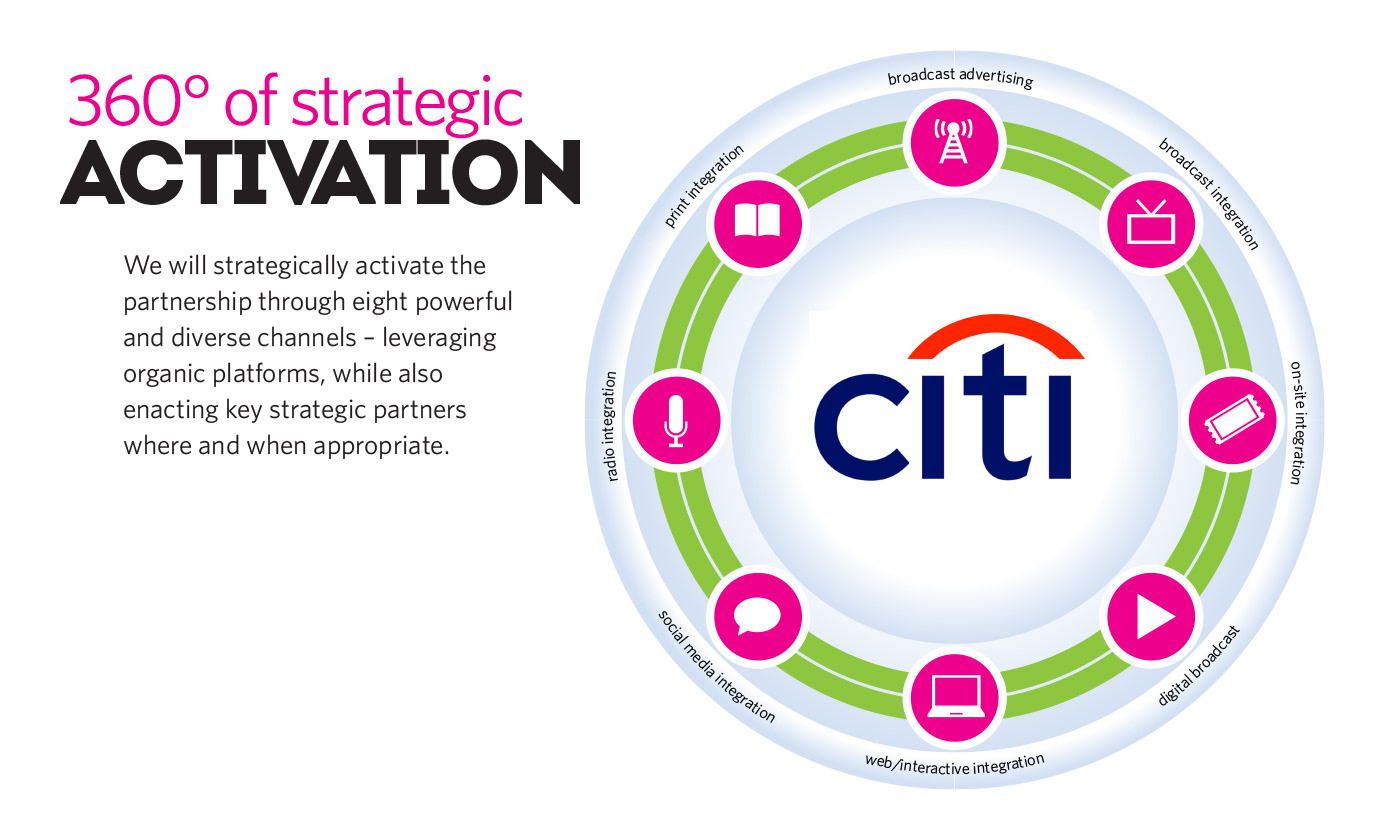 360° of strategic
ACTIVATION

We will strategically activate the partnership through eight powerful and diverse channels – leveraging organic platforms, while also enacting key strategic partners where and when appropriate.

broadcast advertising

broadcast integration

on-site integration

digital broadcast

web/interactive integration

social media integration

radio integration

print integration

citi